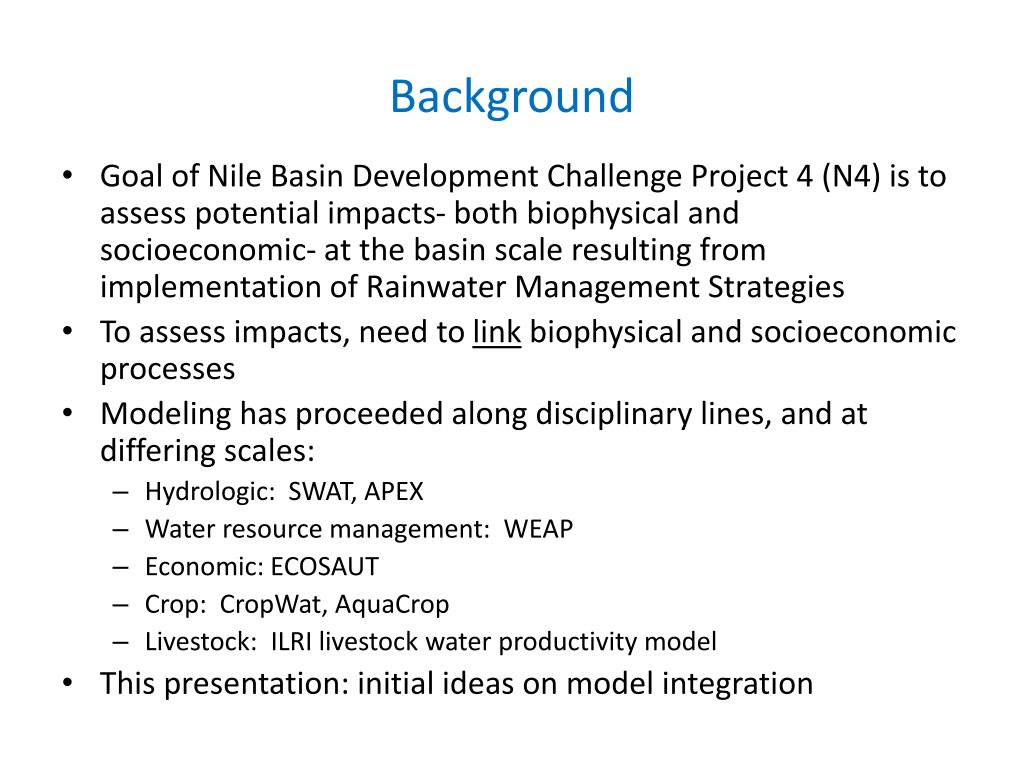 Background

• Goal of Nile Basin Development Challenge Project 4 (N4) is to assess potential impacts- both biophysical and socioeconomic- at the basin scale resulting from implementation of Rainwater Management Strategies
• To assess impacts, need to link biophysical and socioeconomic processes
• Modeling has proceeded along disciplinary lines, and at differing scales:
– Hydrologic: SWAT, APEX
– Water resource management: WEAP
– Economic: ECOSAUT
– Crop: CropWat, AquaCrop
– Livestock: ILRI livestock water productivity model
• This presentation: initial ideas on model integration